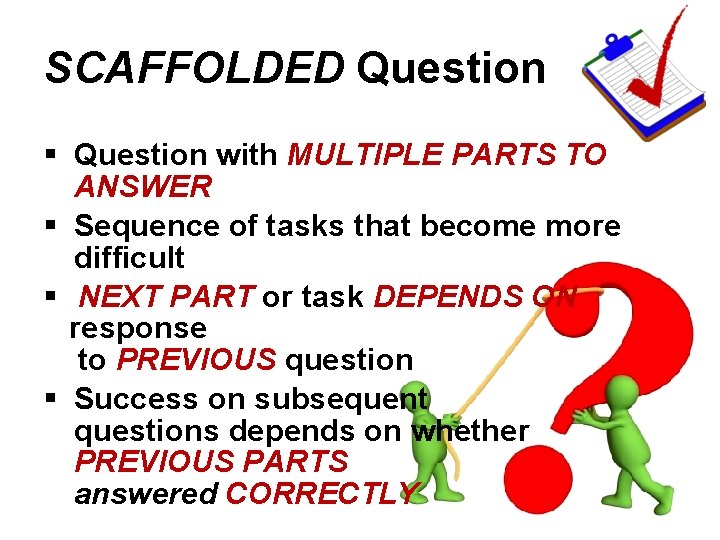 SCAFFOLDED Question

▪ Question with MULTIPLE PARTS TO ANSWER
▪ Sequence of tasks that become more difficult
▪ NEXT PART or task DEPENDS ON response to PREVIOUS question
▪ Success on subsequent questions depends on whether PREVIOUS PARTS answered CORRECTLY